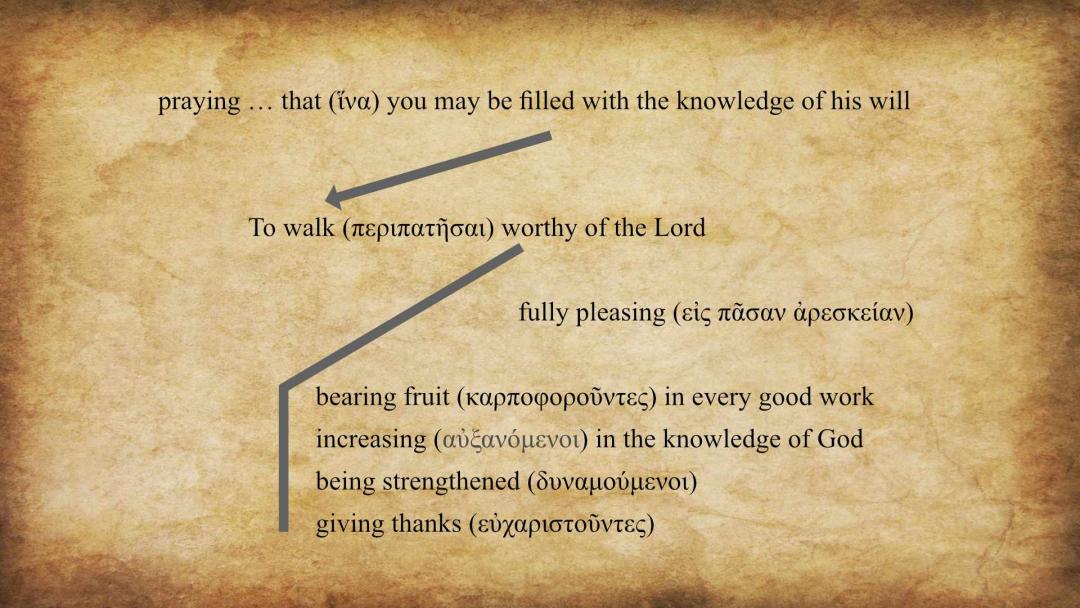 praying … that (ἵνα) you may be filled with the knowledge of his will

To walk (περιπατῆσαι) worthy of the Lord

fully pleasing (εἰς πᾶσαν ἀρεσκείαν)

bearing fruit (καρποφοροῦντες) in every good work
increasing (αὐξανόμενοι) in the knowledge of God
being strengthened (δυναμούμενοι)
giving thanks (εὐχαριστοῦντες)